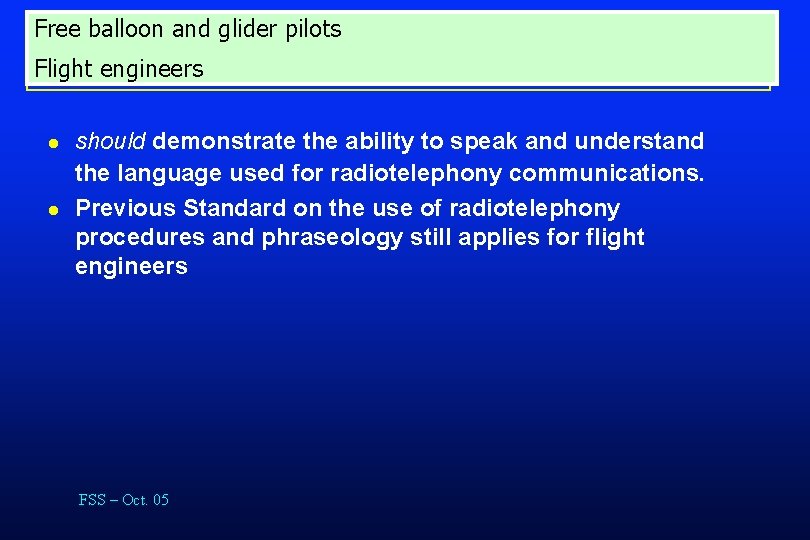 Free balloon and glider pilots

Flight engineers

- should demonstrate the ability to speak and understand the language used for radiotelephony communications.
- Previous Standard on the use of radiotelephony procedures and phraseology still applies for flight engineers

FSS – Oct. 05